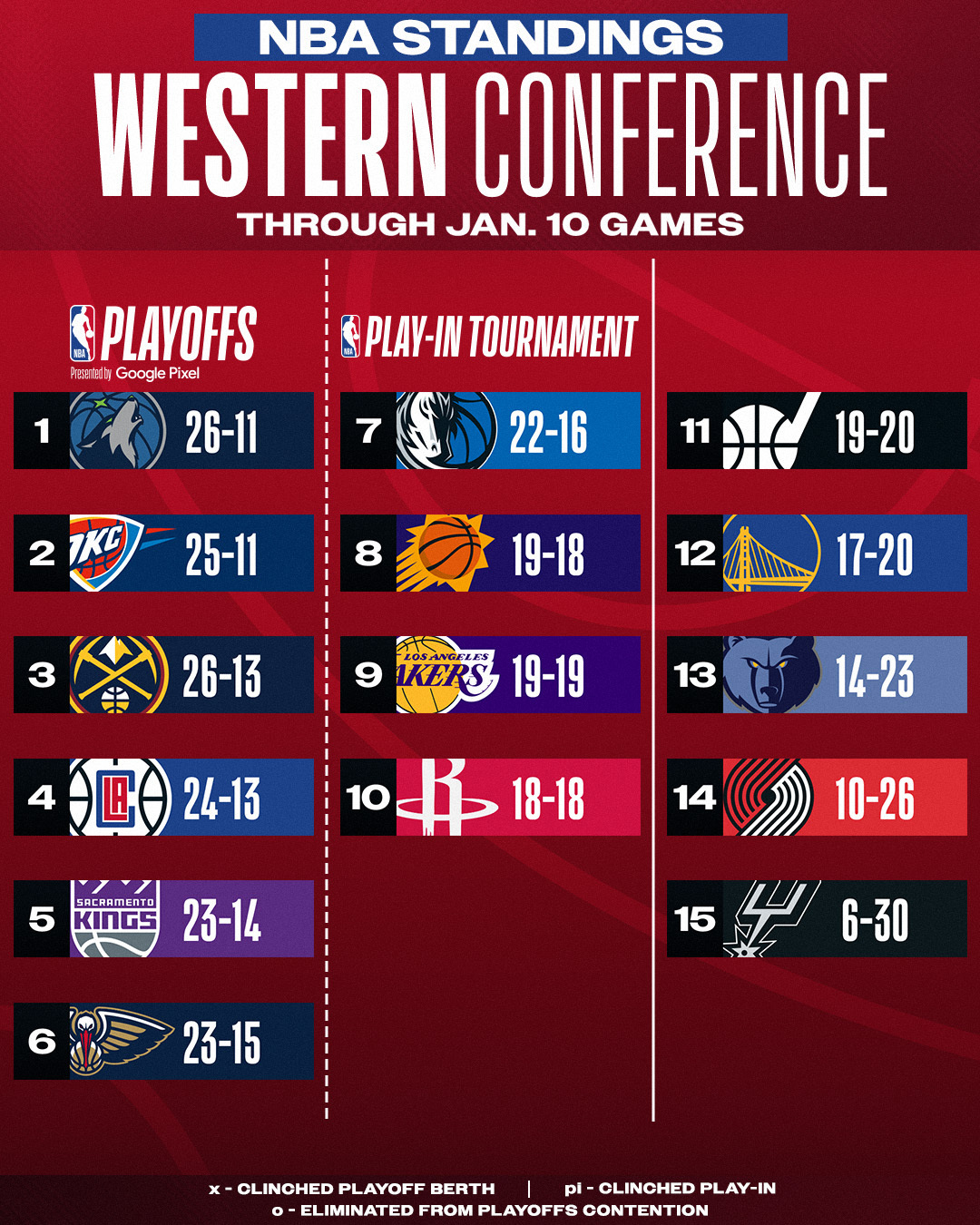 NBA STANDINGS
WESTERN CONFERENCE
THROUGH JAN. 10 GAMES

NBA PLAYOFFS
Presented by Google Pixel

1 26-11
2 OKC 25-11
3 26-13
4 LA 24-13
5 SACRAMENTO KINGS 23-14
6 23-15

NBA PLAY-IN TOURNAMENT

7 22-16
8 19-18
9 LOS ANGELES LAKERS 19-19
10 18-18

11 19-20
12 17-20
13 14-23
14 10-26
15 6-30

x - CLINCHED PLAYOFF BERTH | pi - CLINCHED PLAY-IN
o - ELIMINATED FROM PLAYOFFS CONTENTION